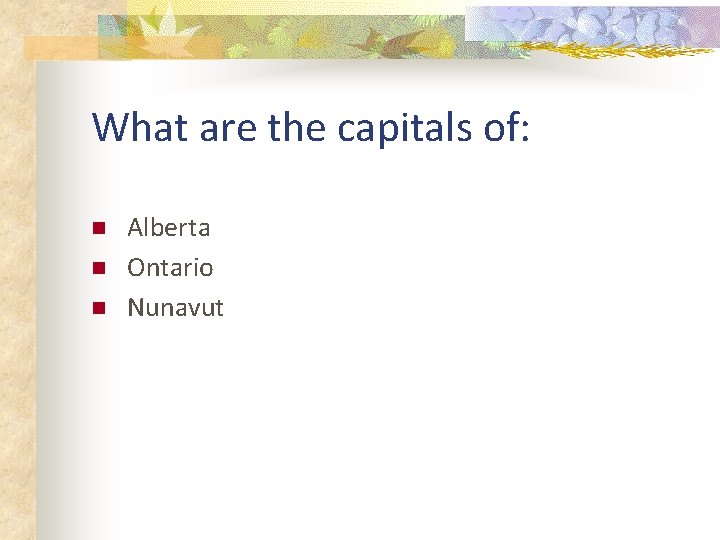 What are the capitals of:

- Alberta
- Ontario
- Nunavut